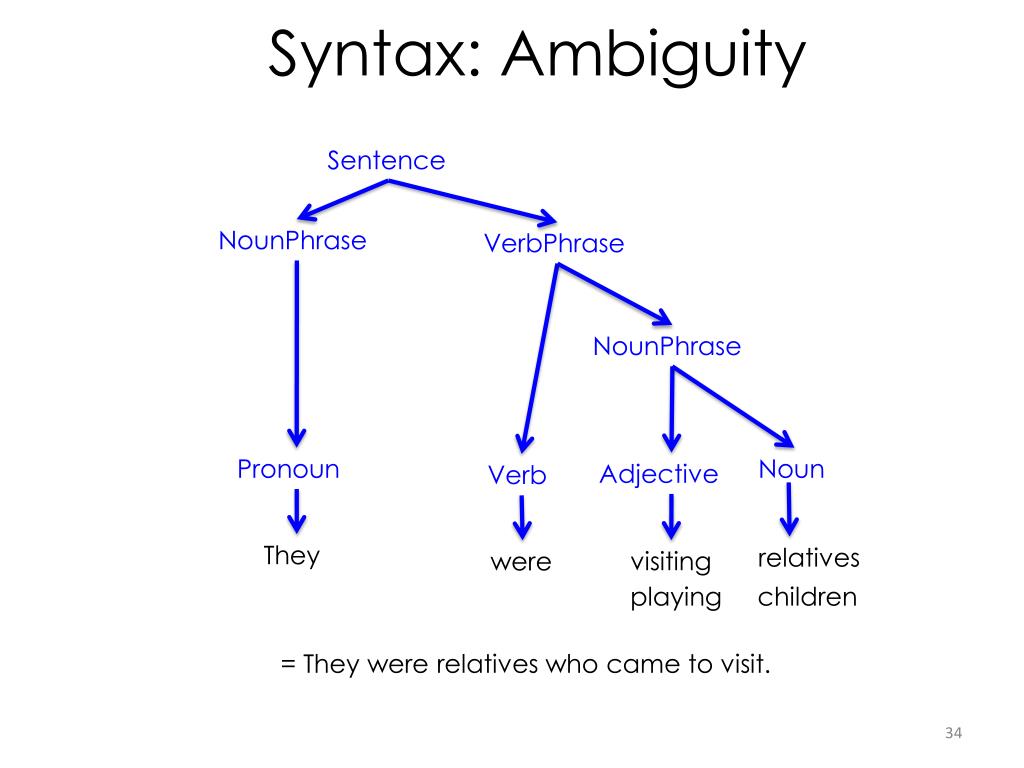 Syntax: Ambiguity

Sentence

NounPhrase

VerbPhrase

NounPhrase

Pronoun

Verb

Adjective

Noun

They

were

visiting
playing

relatives
children

= They were relatives who came to visit.

34